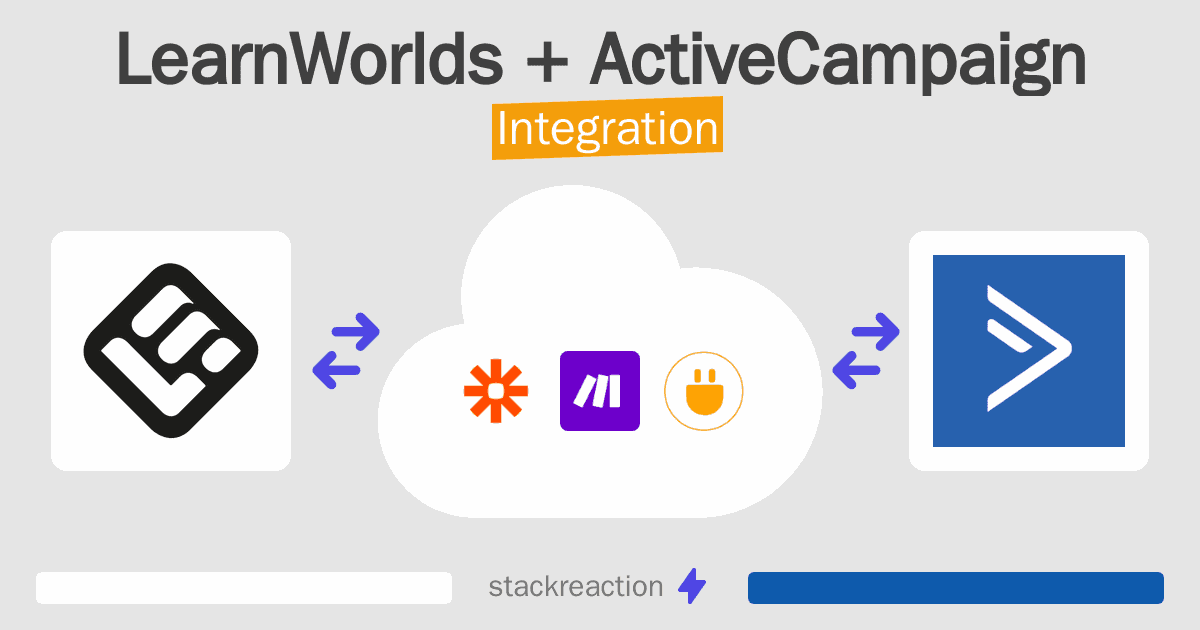 LearnWorlds + ActiveCampaign
Integration

stackreaction